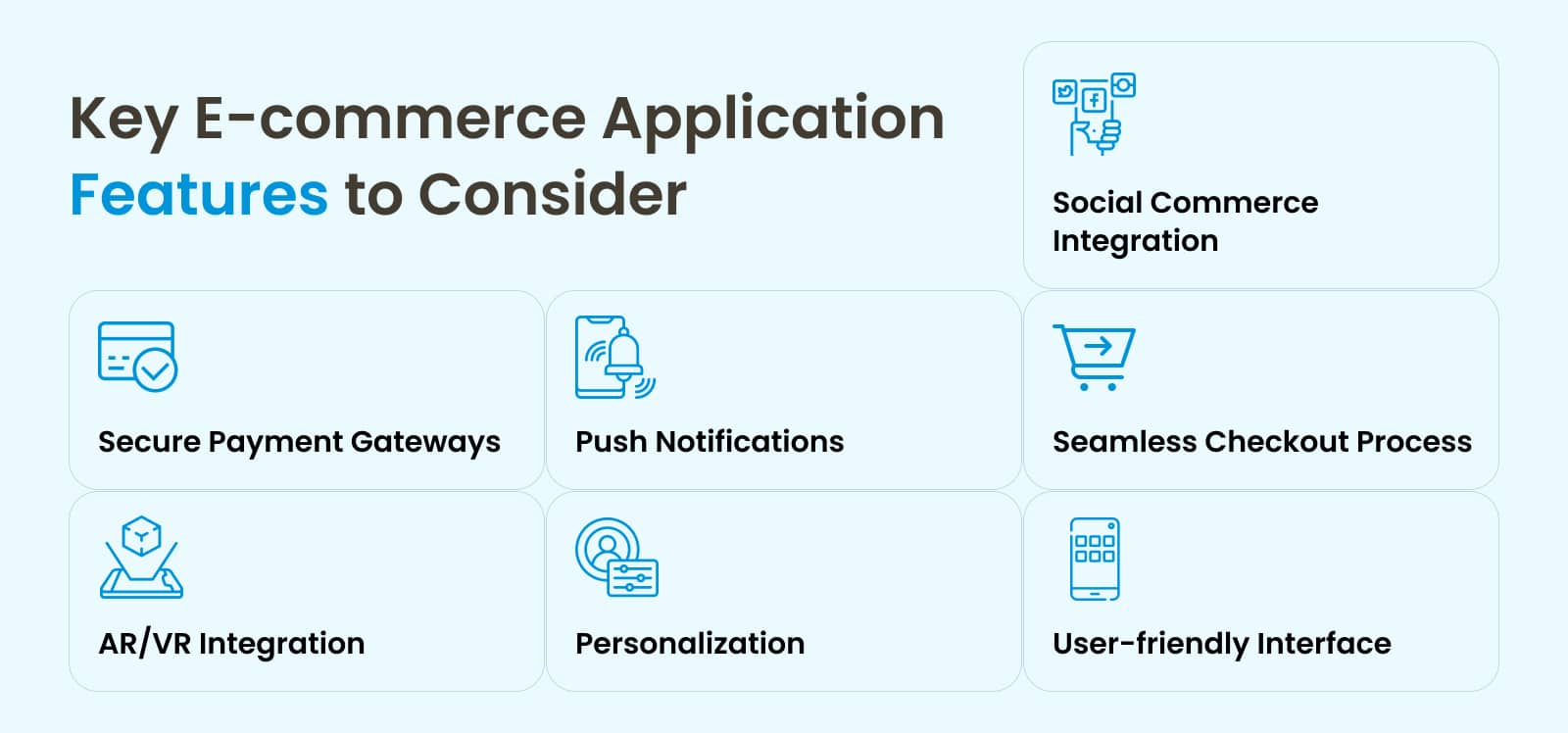 Key E-commerce Application Features to Consider

Social Commerce Integration

Secure Payment Gateways

Push Notifications

Seamless Checkout Process

AR/VR Integration

Personalization

User-friendly Interface